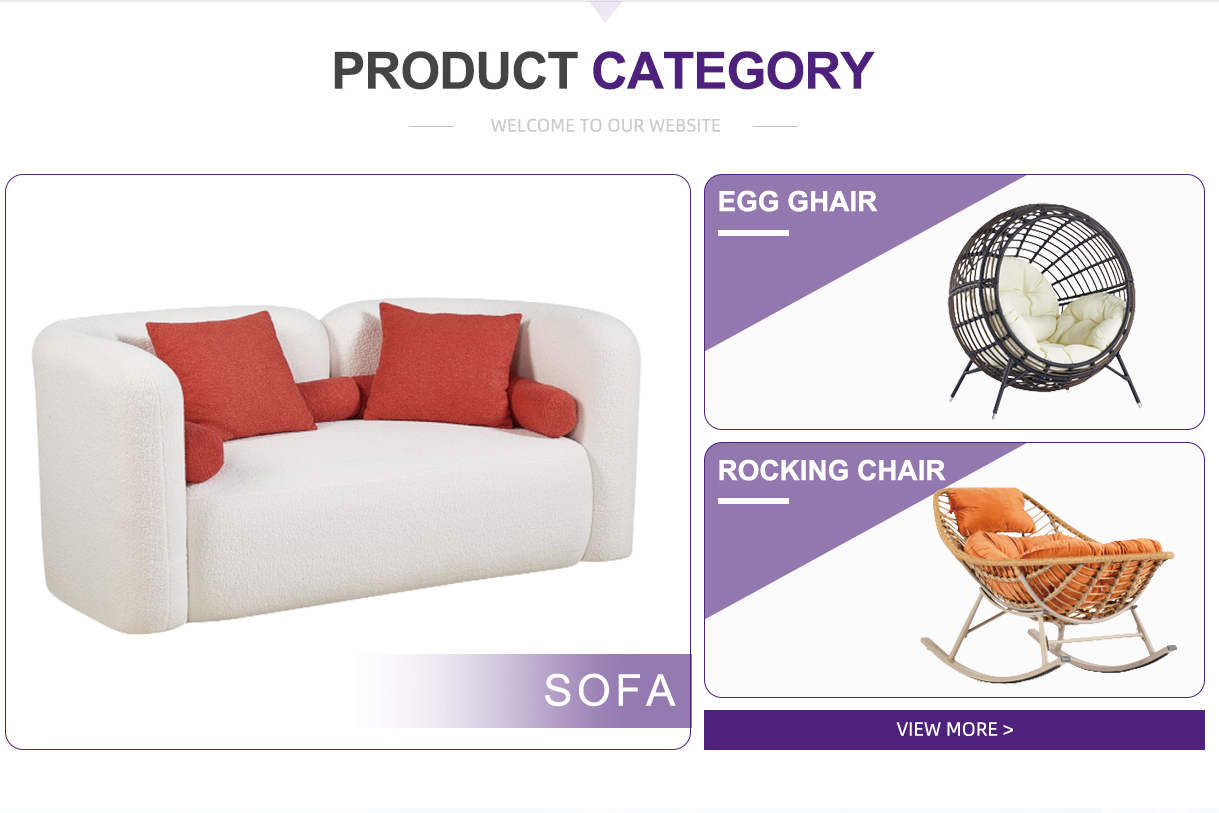 PRODUCT CATEGORY

WELCOME TO OUR WEBSITE

SOFA

EGG GHAIR

ROCKING CHAIR

VIEW MORE >